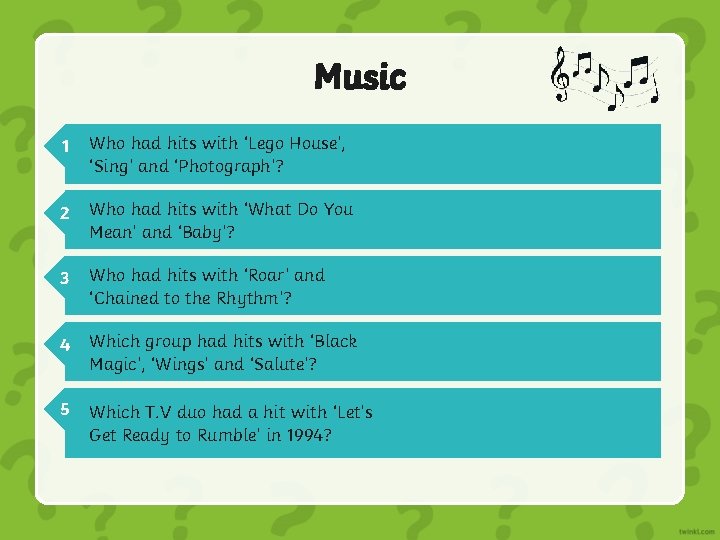 Music

1 Who had hits with 'Lego House', 'Sing' and 'Photograph'?

2 Who had hits with 'What Do You Mean' and 'Baby'?

3 Who had hits with 'Roar' and 'Chained to the Rhythm'?

4 Which group had hits with 'Black Magic', 'Wings' and 'Salute'?

5 Which T.V duo had a hit with 'Let's Get Ready to Rumble' in 1994?

twinkl.com